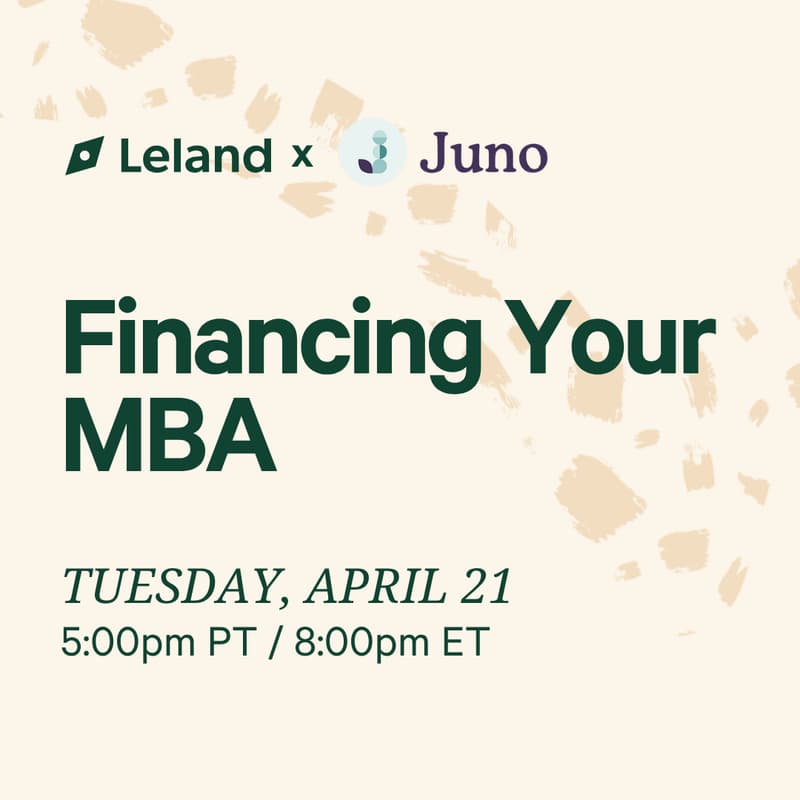 Leland x Juno

Financing Your MBA

TUESDAY, APRIL 21
5:00pm PT / 8:00pm ET